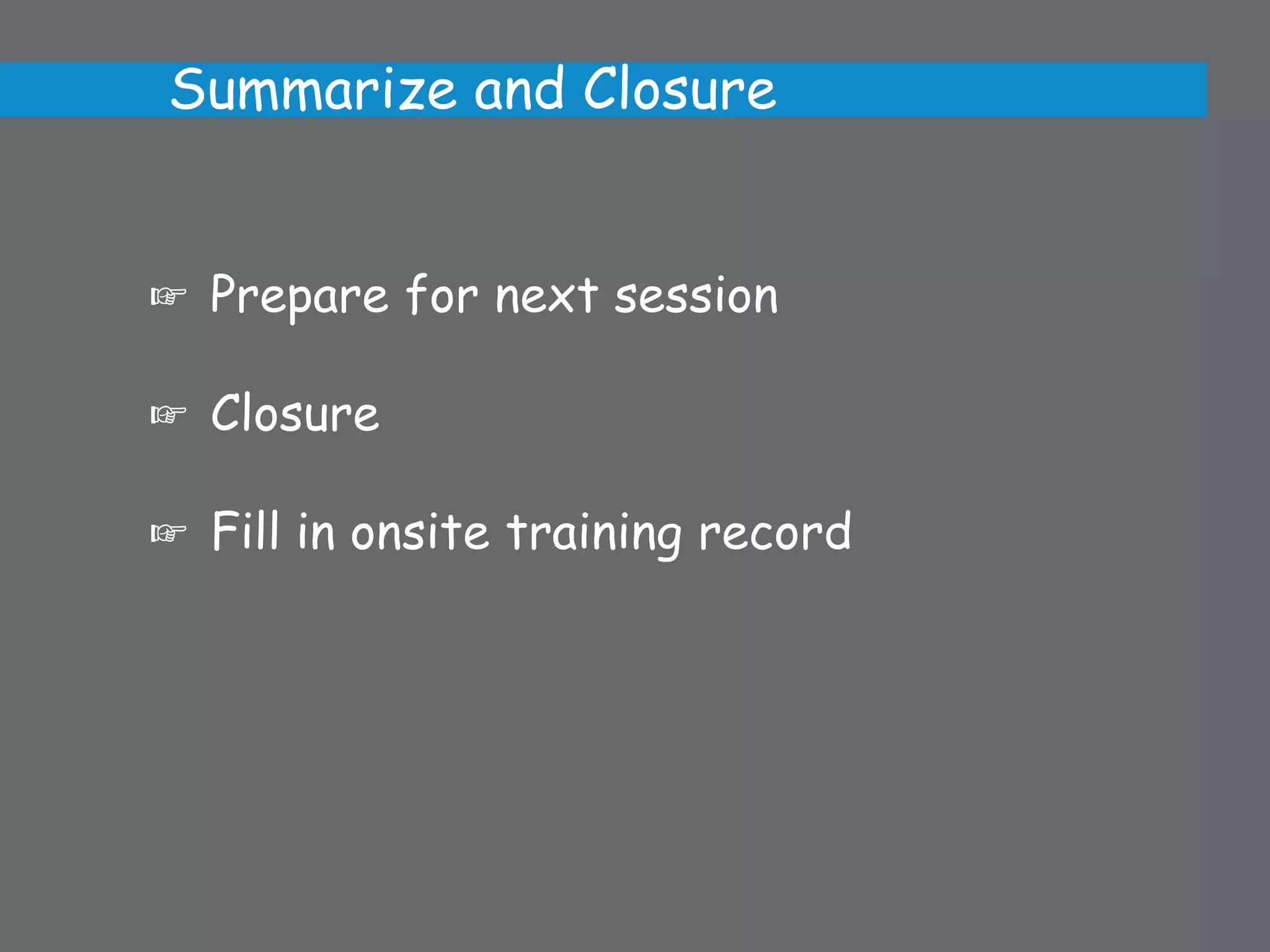 Summarize and Closure

☞ Prepare for next session

☞ Closure

☞ Fill in onsite training record